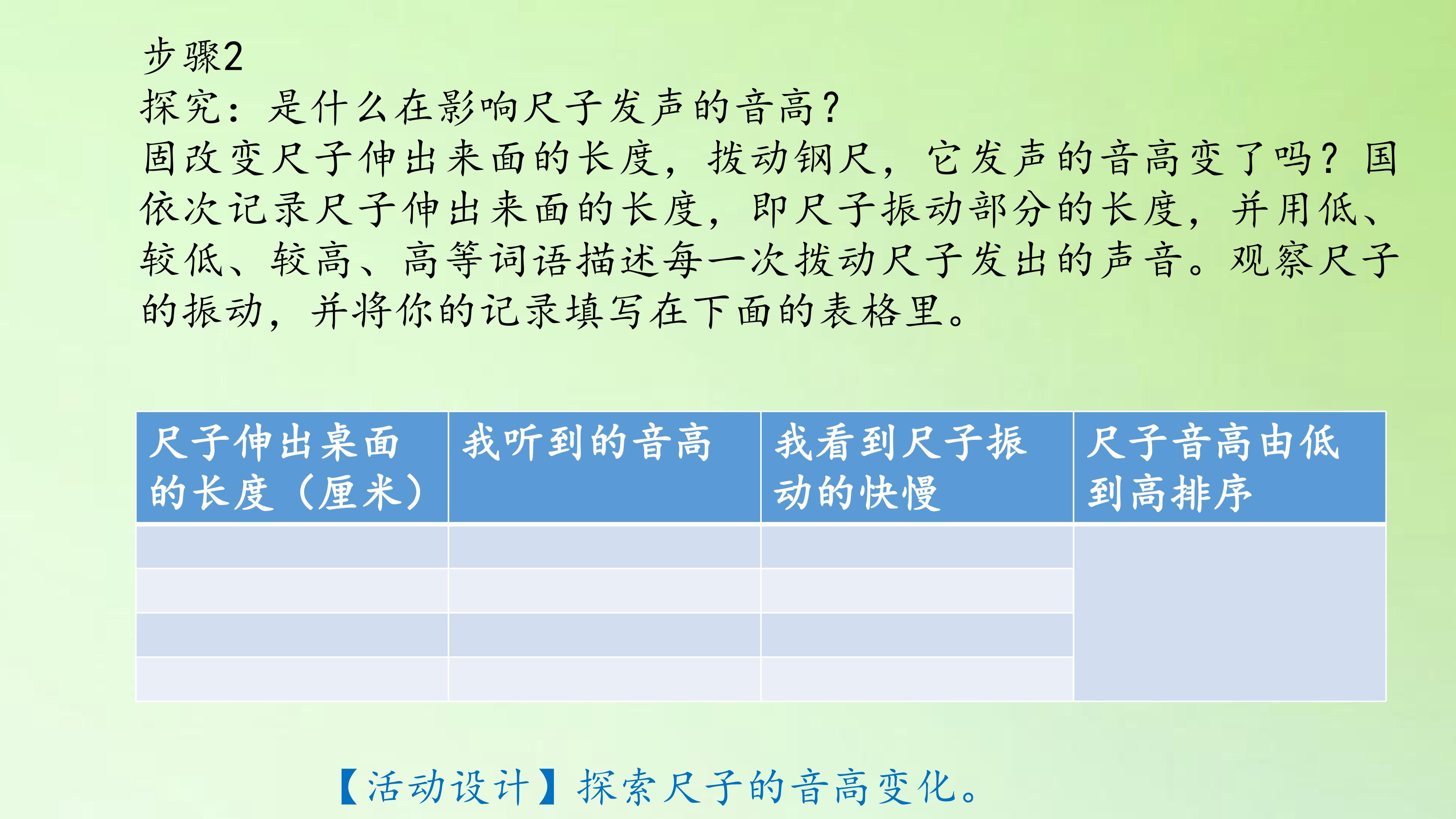 步骤2
探究：是什么在影响尺子发声的音高？
固改变尺子伸出来面的长度，拨动钢尺，它发声的音高变了吗？国依次记录尺子伸出来面的长度，即尺子振动部分的长度，并用低、较低、较高、高等词语描述每一次拨动尺子发出的声音。观察尺子的振动，并将你的记录填写在下面的表格里。

| 尺子伸出桌面的长度（厘米） | 我听到的音高 | 我看到尺子振动的快慢 | 尺子音高由低到高排序 |
|---|---|---|---|
|  |  |  |  |
|  |  |  |  |
|  |  |  |  |
|  |  |  |  |

【活动设计】探索尺子的音高变化。